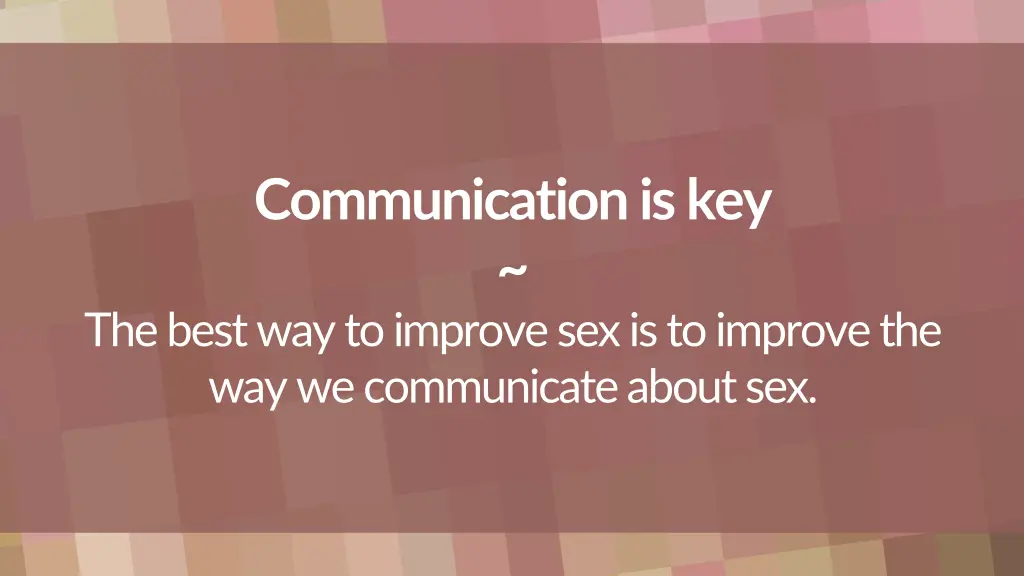 Communication is key

~

The best way to improve sex is to improve the way we communicate about sex.